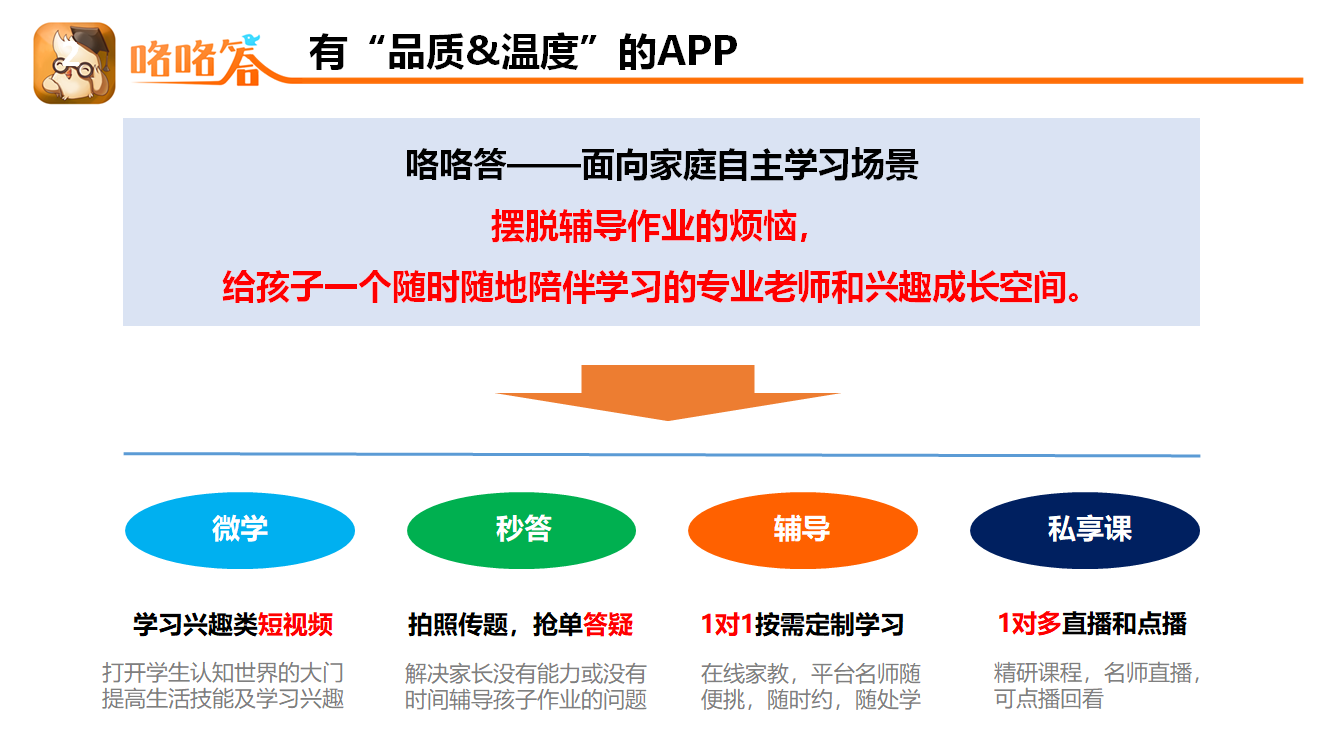 咯咯答 有“品质&温度”的APP

咯咯答——面向家庭自主学习场景
摆脱辅导作业的烦恼，
给孩子一个随时随地陪伴学习的专业老师和兴趣成长空间。

微学
学习兴趣类短视频
打开学生认知世界的大门
提高生活技能及学习兴趣

秒答
拍照传题，抢单答疑
解决家长没有能力或没有时间辅导孩子作业的问题

辅导
1对1按需定制学习
在线家教，平台名师随便挑，随时约，随处学

私享课
1对多直播和点播
精研课程，名师直播，可点播回看